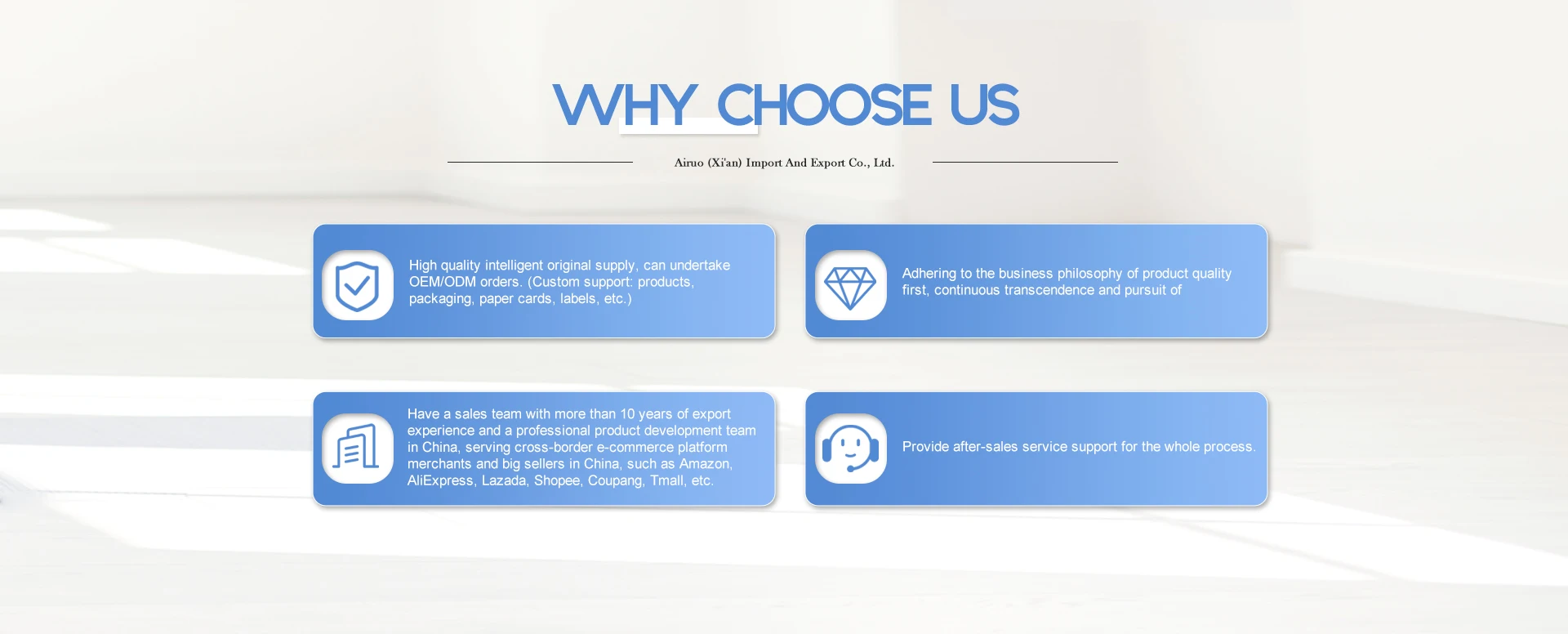 WHY CHOOSE US

Airuo (Xi'an) Import And Export Co., Ltd.

High quality intelligent original supply, can undertake OEM/ODM orders. (Custom support: products, packaging, paper cards, labels, etc.)

Adhering to the business philosophy of product quality first, continuous transcendence and pursuit of

Have a sales team with more than 10 years of export experience and a professional product development team in China, serving cross-border e-commerce platform merchants and big sellers in China, such as Amazon, AliExpress, Lazada, Shopee, Coupang, Tmall, etc.

Provide after-sales service support for the whole process.